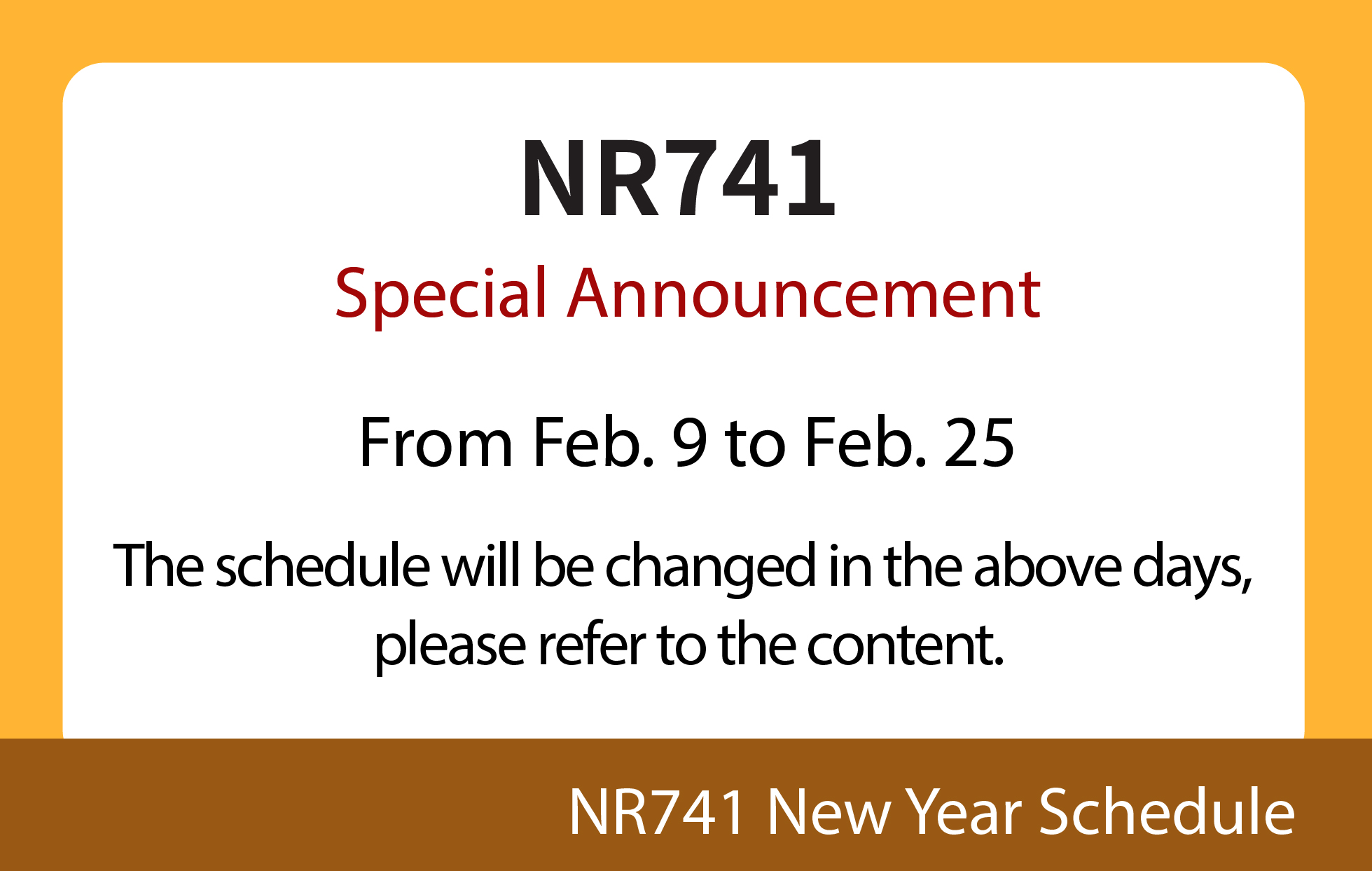 NR741

Special Announcement

From Feb. 9 to Feb. 25

The schedule will be changed in the above days, please refer to the content.

NR741 New Year Schedule